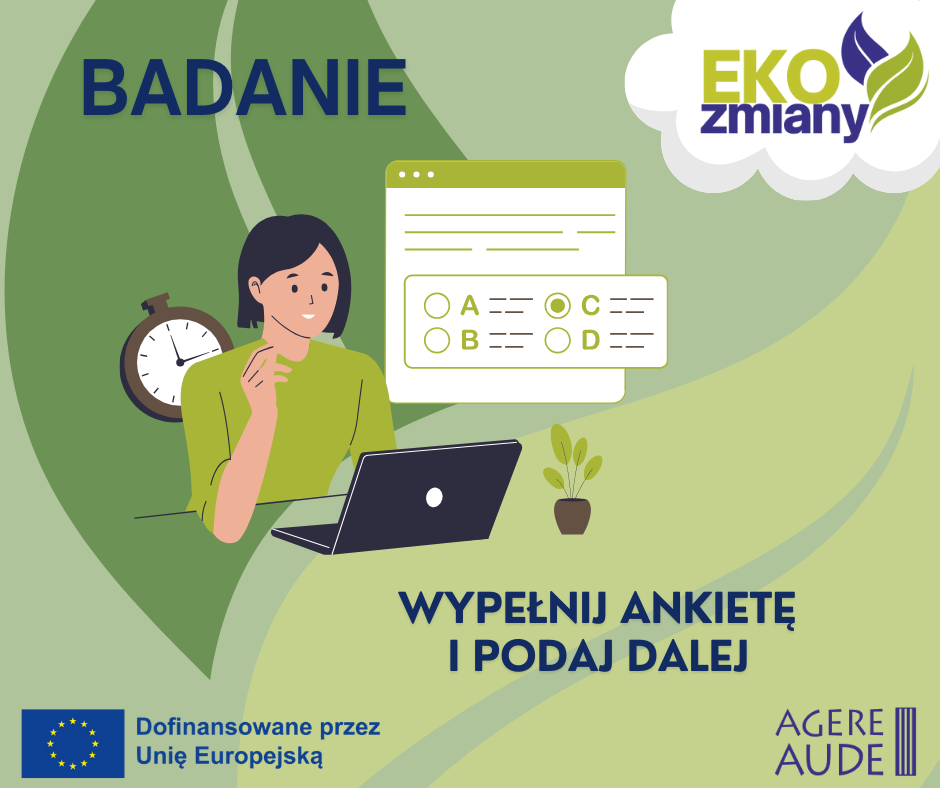 BADANIE

EKO zmiany

A
B
C
D

WYPEŁNIJ ANKIETĘ I PODAJ DALEJ

Dofinansowane przez Unię Europejską

AGERE AUDE